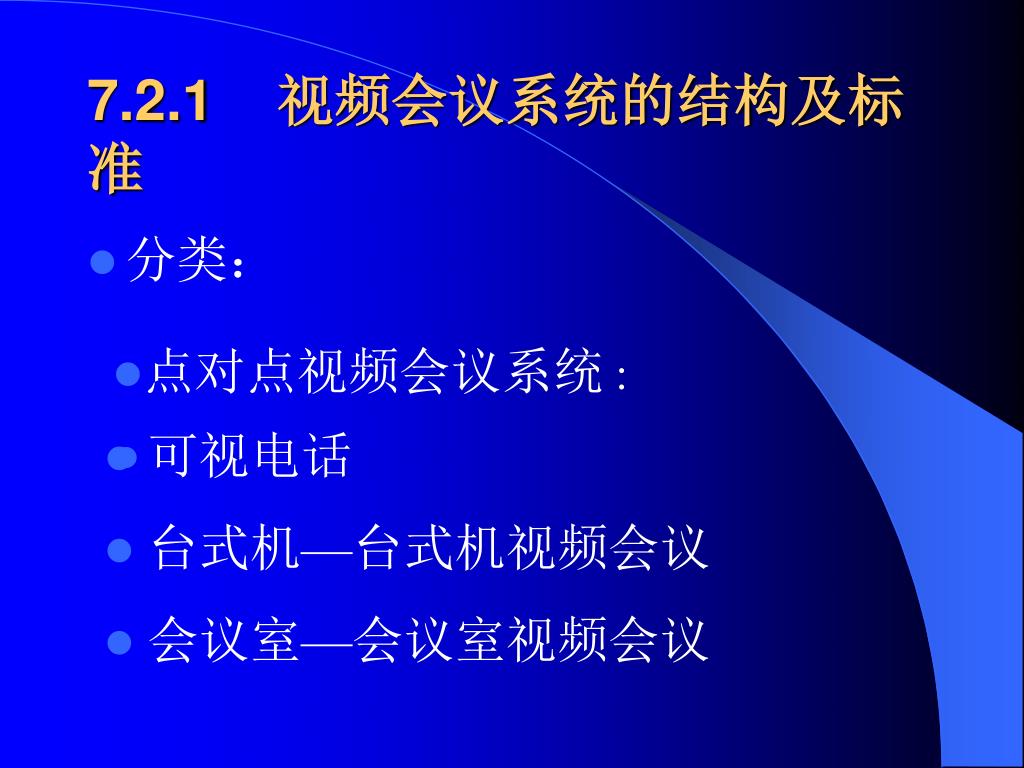 7.2.1　视频会议系统的结构及标准

分类：

点对点视频会议系统：

可视电话

台式机—台式机视频会议

会议室—会议室视频会议